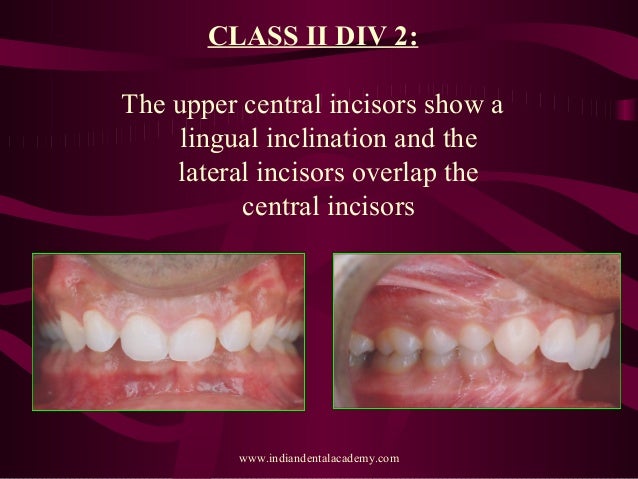 CLASS II DIV 2:

The upper central incisors show a lingual inclination and the lateral incisors overlap the central incisors

www.indiandentalacademy.com